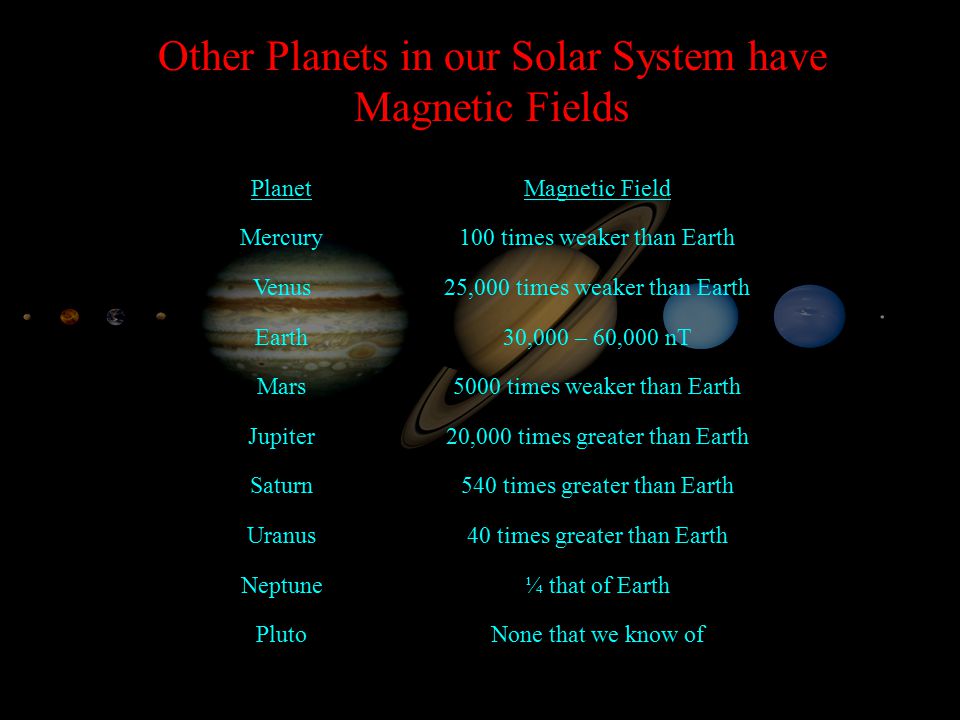 Other Planets in our Solar System have Magnetic Fields

| Planet | Magnetic Field |
|---|---|
| Mercury | 100 times weaker than Earth |
| Venus | 25,000 times weaker than Earth |
| Earth | 30,000 – 60,000 nT |
| Mars | 5000 times weaker than Earth |
| Jupiter | 20,000 times greater than Earth |
| Saturn | 540 times greater than Earth |
| Uranus | 40 times greater than Earth |
| Neptune | ¼ that of Earth |
| Pluto | None that we know of |